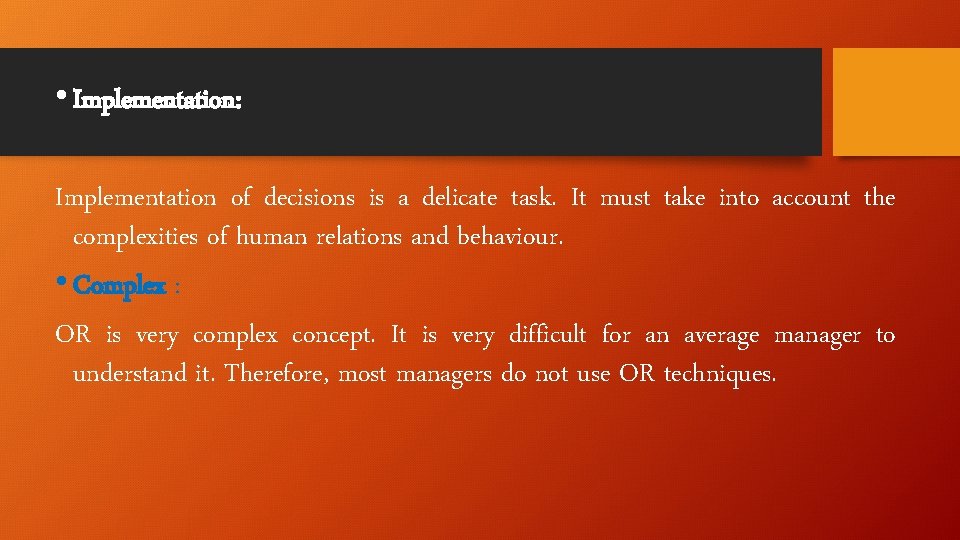 • Implementation:

Implementation of decisions is a delicate task. It must take into account the complexities of human relations and behaviour.

• Complex :

OR is very complex concept. It is very difficult for an average manager to understand it. Therefore, most managers do not use OR techniques.